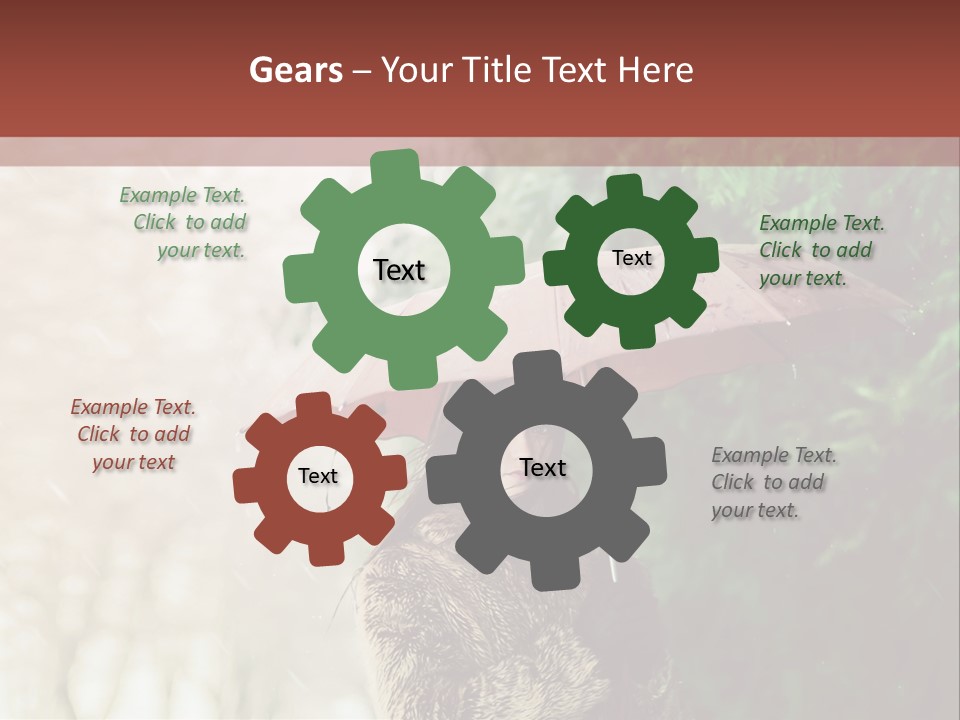 Gears – Your Title Text Here

Example Text. Click to add your text.

Text

Text

Example Text. Click to add your text.

Example Text. Click to add your text

Text

Text

Example Text. Click to add your text.